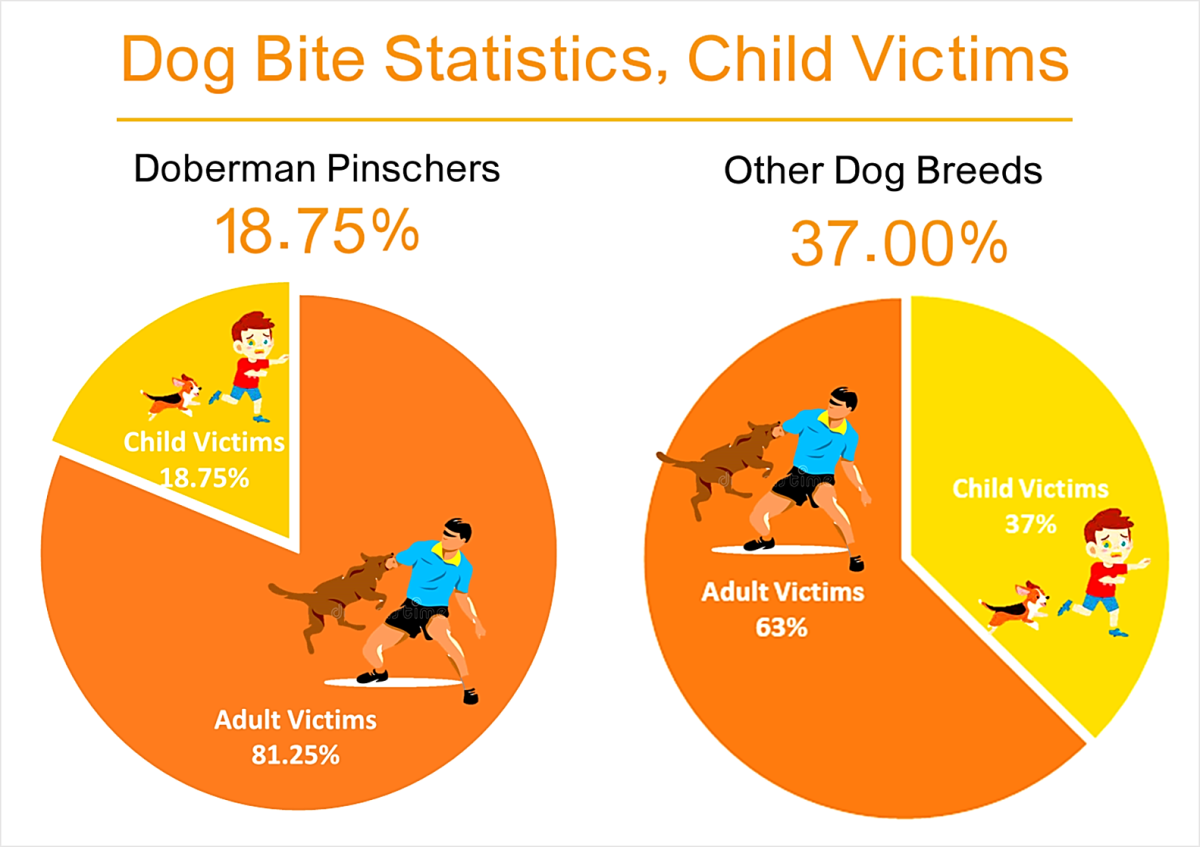 Dog Bite Statistics, Child Victims

Doberman Pinschers
18.75%

Child Victims
18.75%

Adult Victims
81.25%

Other Dog Breeds
37.00%

Adult Victims
63%

Child Victims
37%